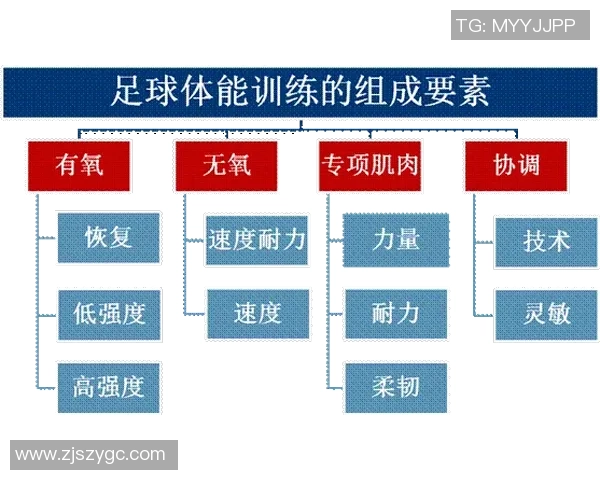 TG: MYYJJPP

足球体能训练的组成要素

有氧

恢复

低强度

高强度

无氧

速度耐力

速度

专项肌肉

力量

耐力

柔韧

协调

技术

灵敏

www.zjszygc.com